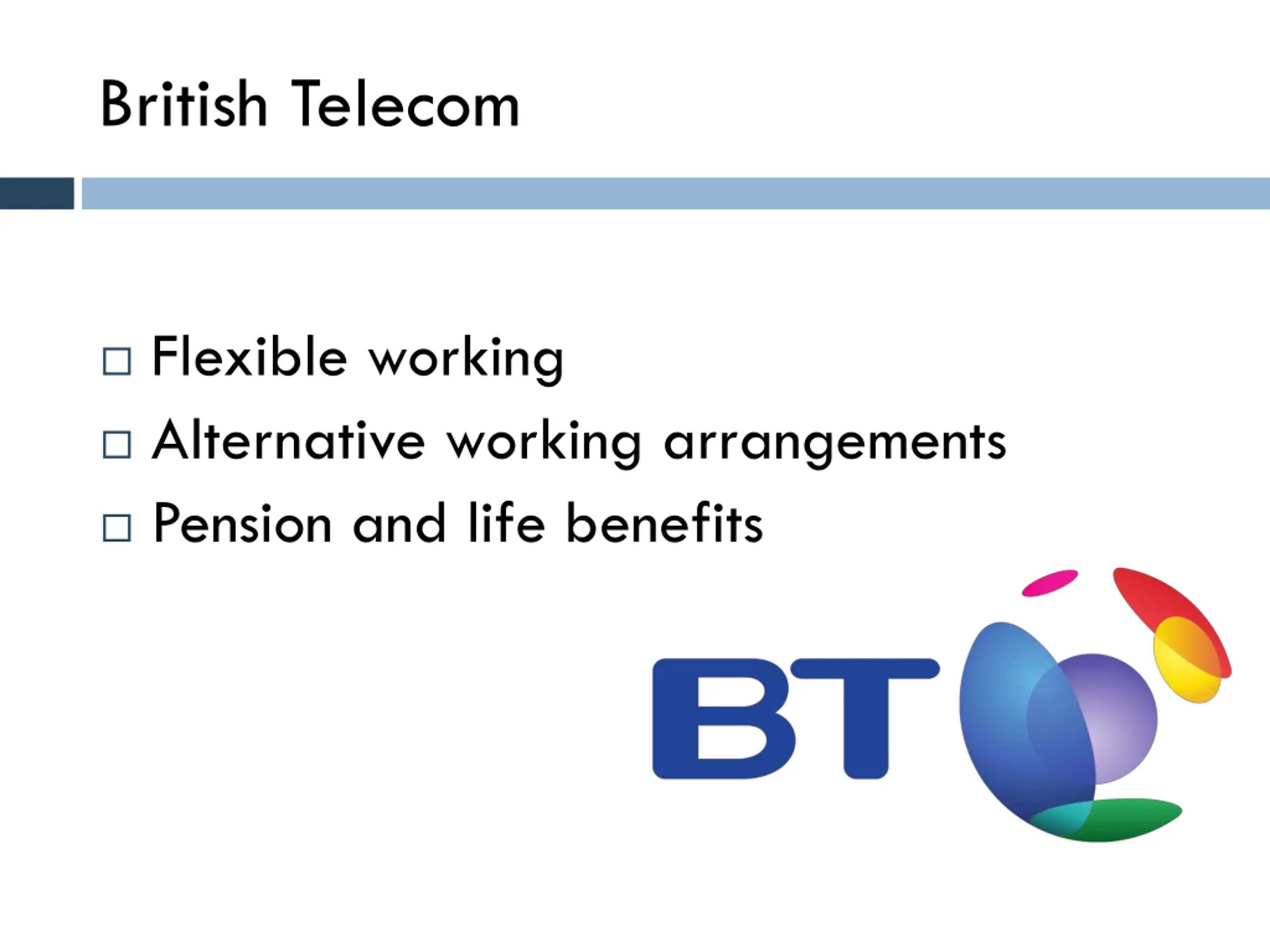 British Telecom

□ Flexible working
□ Alternative working arrangements
□ Pension and life benefits

BT